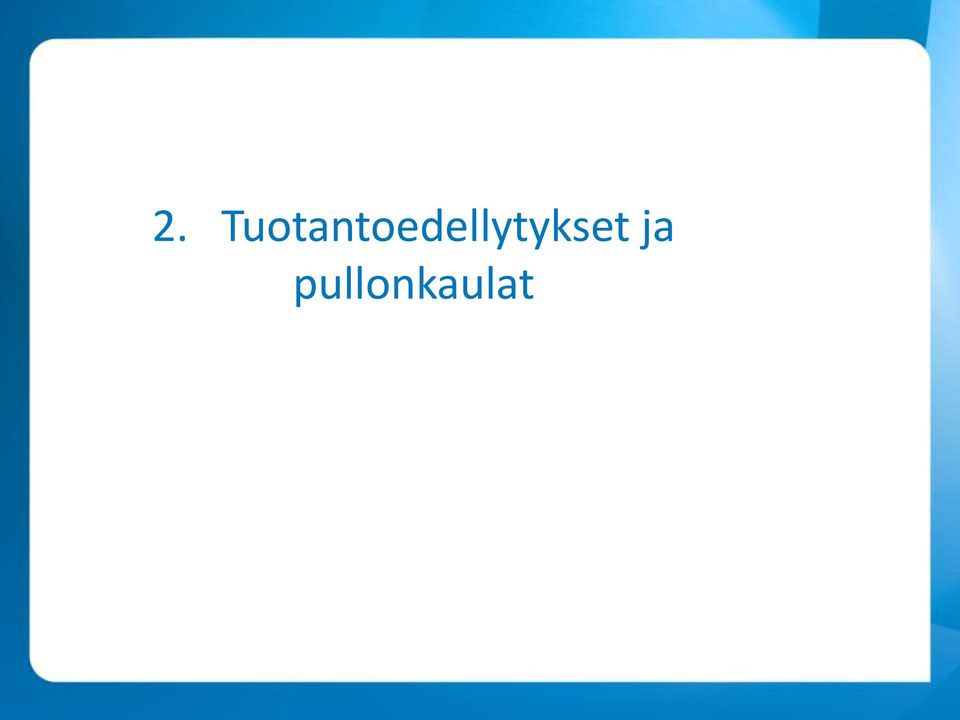 2. Tuotantoedellytykset ja pullonkaulat